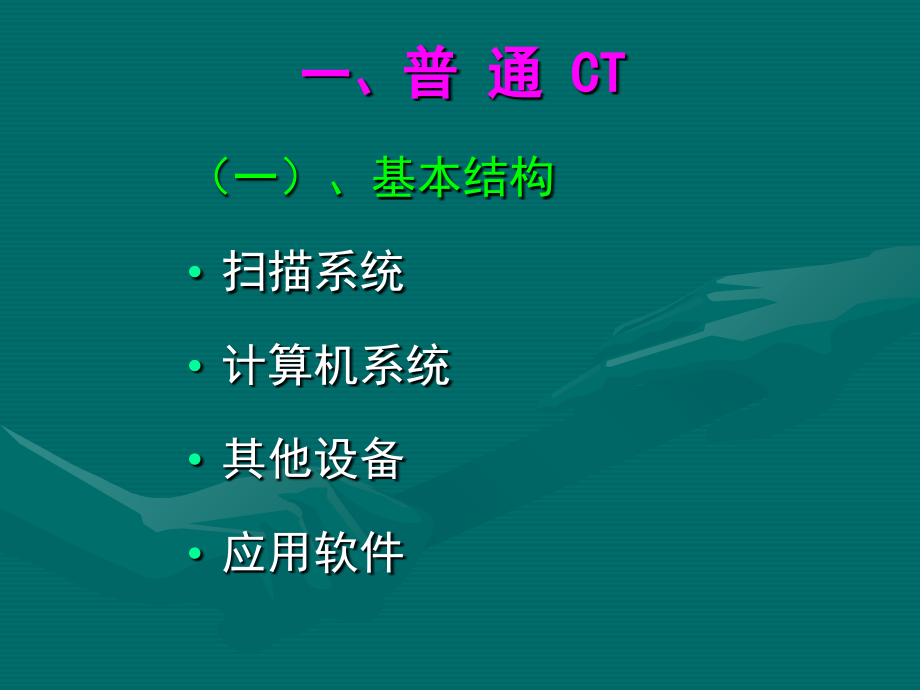 一、普 通 CT

（一）、基本结构

• 扫描系统
• 计算机系统
• 其他设备
• 应用软件